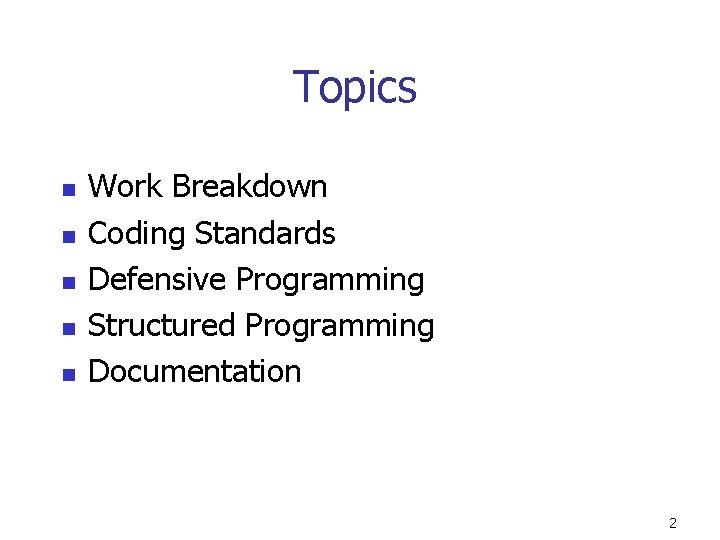 Topics

- Work Breakdown
- Coding Standards
- Defensive Programming
- Structured Programming
- Documentation

2